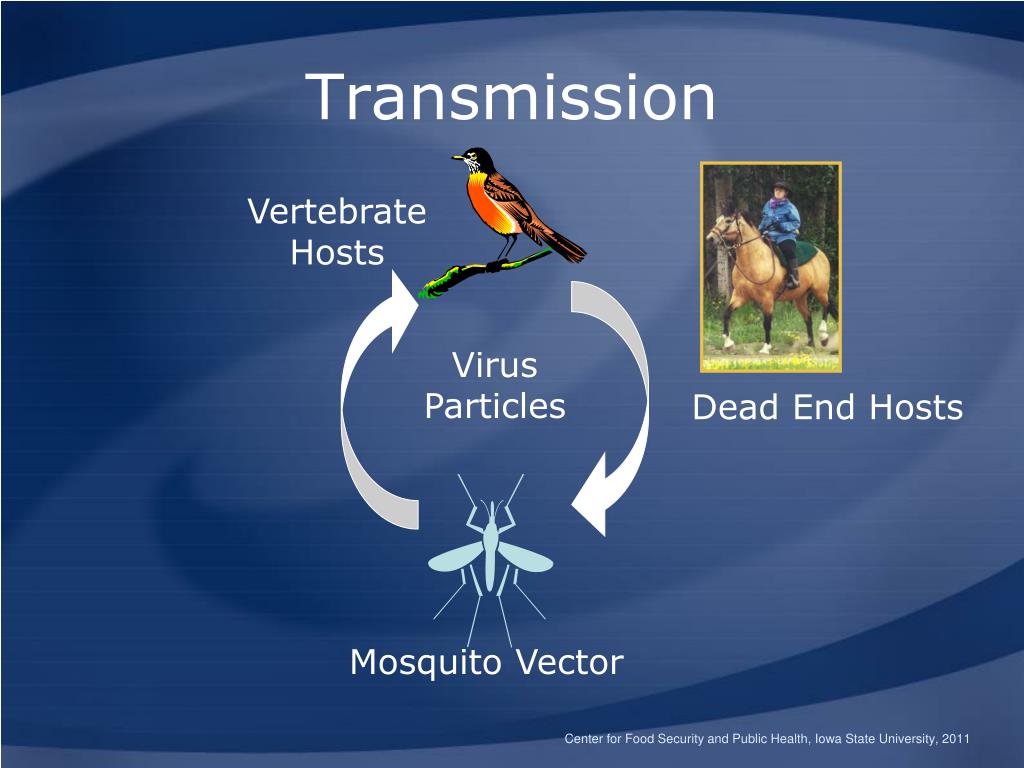 Transmission

Vertebrate Hosts

Virus Particles

Dead End Hosts

Mosquito Vector

Center for Food Security and Public Health, Iowa State University, 2011